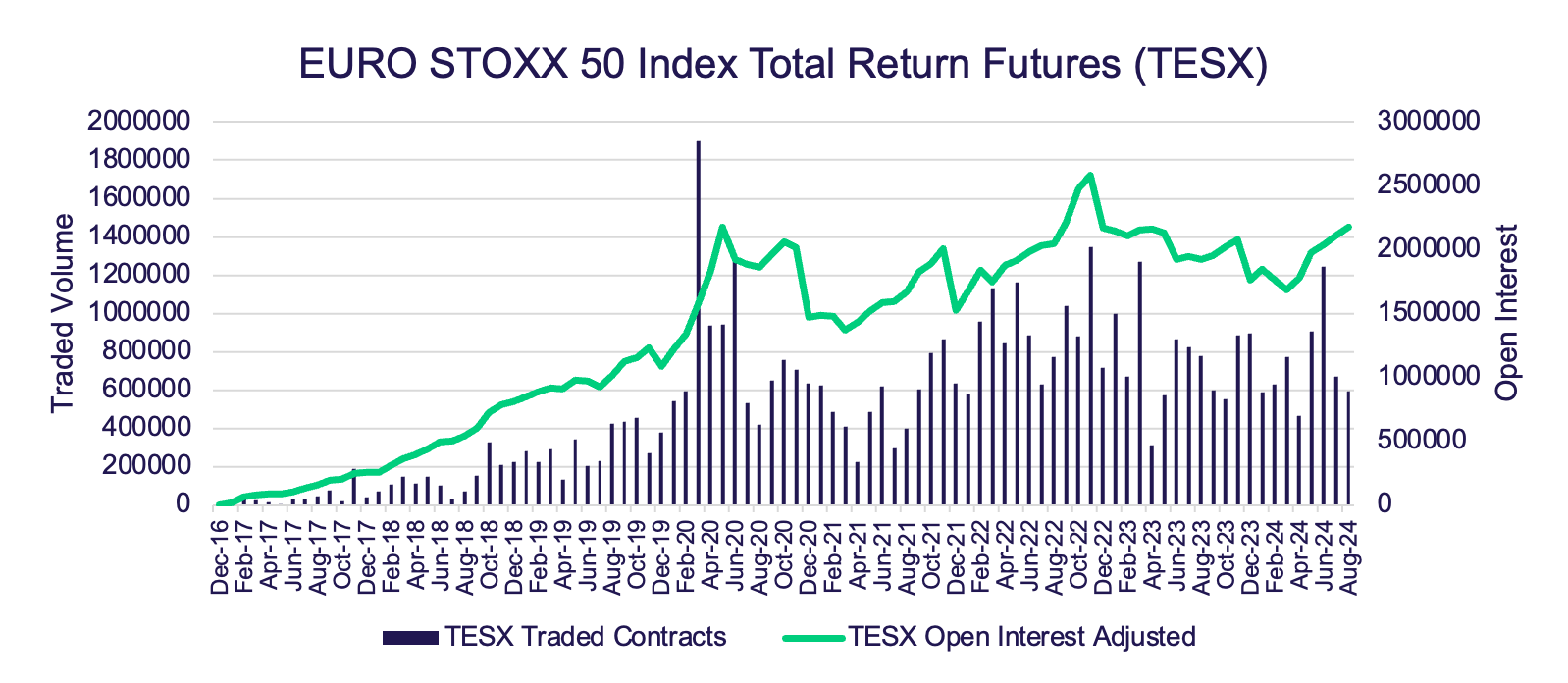 EURO STOXX 50 Index Total Return Futures (TESX)

Traded Volume

2000000
1800000
1600000
1400000
1200000
1000000
800000
600000
400000
200000
0

Open Interest

3000000
2500000
2000000
1500000
1000000
500000
0

Dec-16
Feb-17
Apr-17
Jun-17
Aug-17
Oct-17
Dec-17
Feb-18
Apr-18
Jun-18
Aug-18
Oct-18
Dec-18
Feb-19
Apr-19
Jun-19
Aug-19
Oct-19
Dec-19
Feb-20
Apr-20
Jun-20
Aug-20
Oct-20
Dec-20
Feb-21
Apr-21
Jun-21
Aug-21
Oct-21
Dec-21
Feb-22
Apr-22
Jun-22
Aug-22
Oct-22
Dec-22
Feb-23
Apr-23
Jun-23
Aug-23
Oct-23
Dec-23
Feb-24
Apr-24
Jun-24
Aug-24

TESX Traded Contracts
TESX Open Interest Adjusted